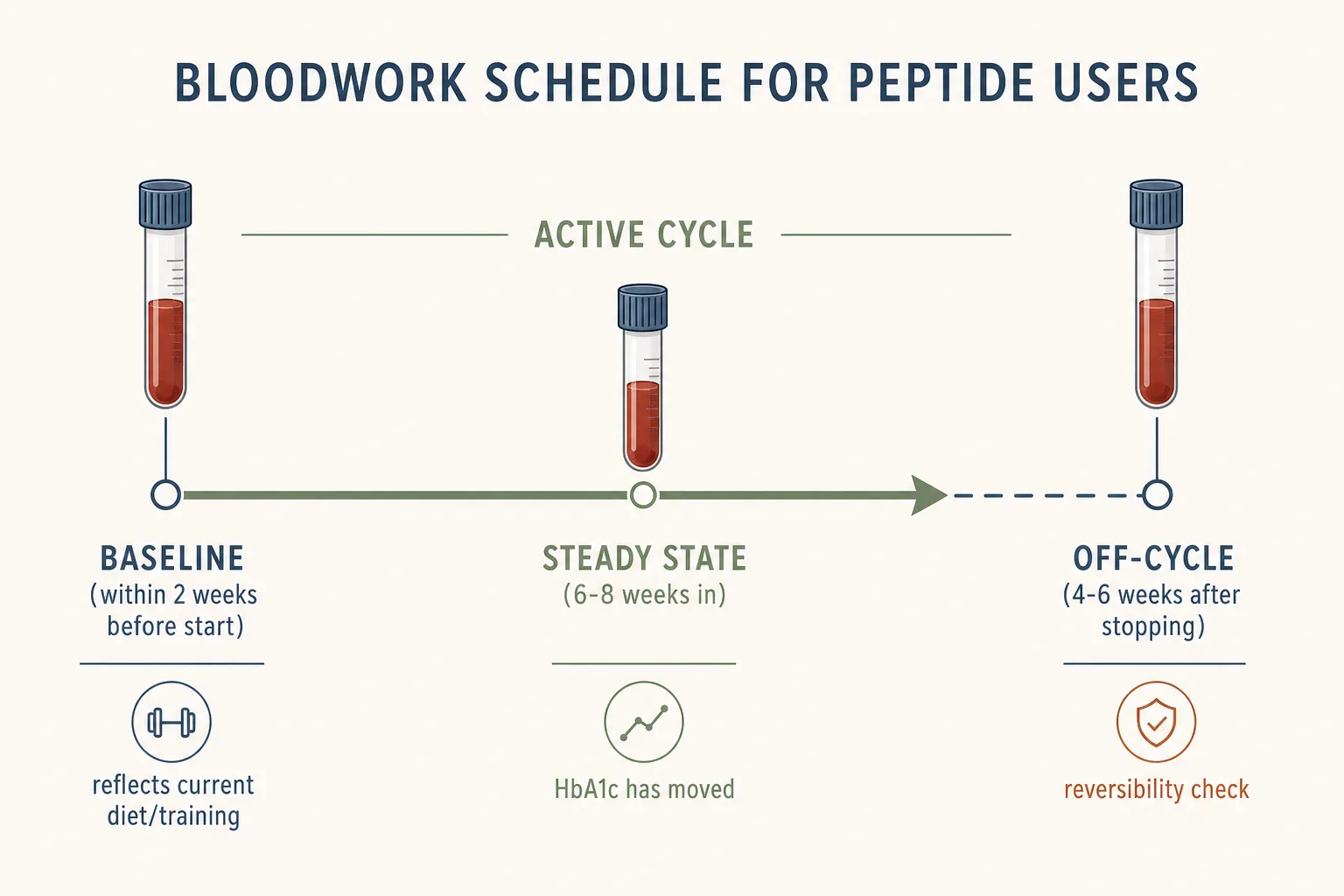 BLOODWORK SCHEDULE FOR PEPTIDE USERS

ACTIVE CYCLE

BASELINE
(within 2 weeks before start)

reflects current diet/training

STEADY STATE
(6-8 weeks in)

HbA1c has moved

OFF-CYCLE
(4-6 weeks after stopping)

reversibility check